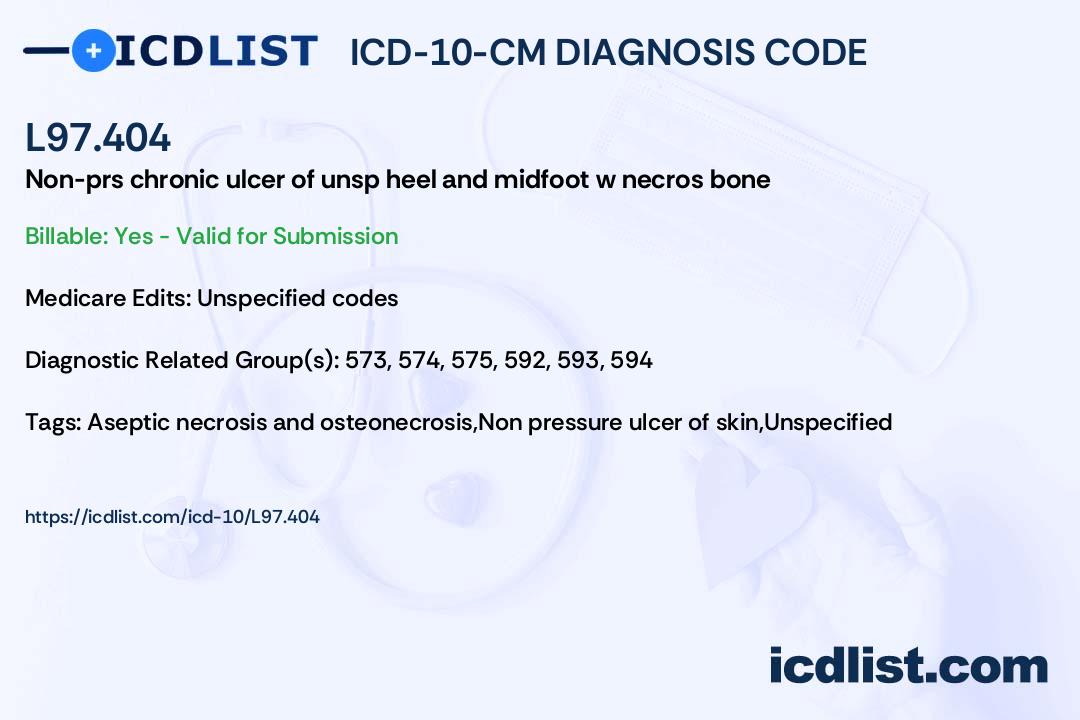 ICDLIST ICD-10-CM DIAGNOSIS CODE

L97.404

Non-prs chronic ulcer of unsp heel and midfoot w necros bone

Billable: Yes - Valid for Submission

Medicare Edits: Unspecified codes

Diagnostic Related Group(s): 573, 574, 575, 592, 593, 594

Tags: Aseptic necrosis and osteonecrosis,Non pressure ulcer of skin,Unspecified

https://icdlist.com/icd-10/L97.404

icdlist.com